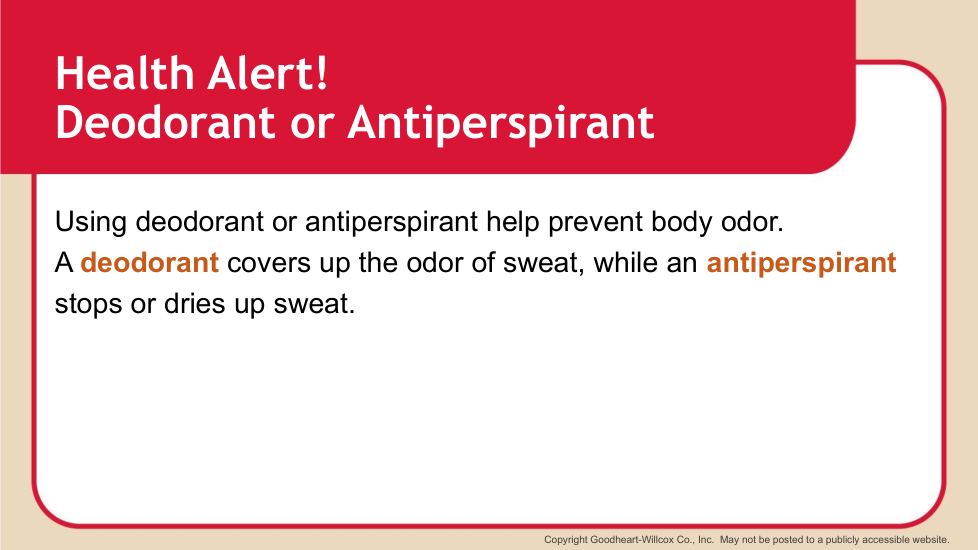 Health Alert!
Deodorant or Antiperspirant

Using deodorant or antiperspirant help prevent body odor.
A deodorant covers up the odor of sweat, while an antiperspirant stops or dries up sweat.

Copyright Goodheart-Willcox Co., Inc. May not be posted to a publicly accessible website.